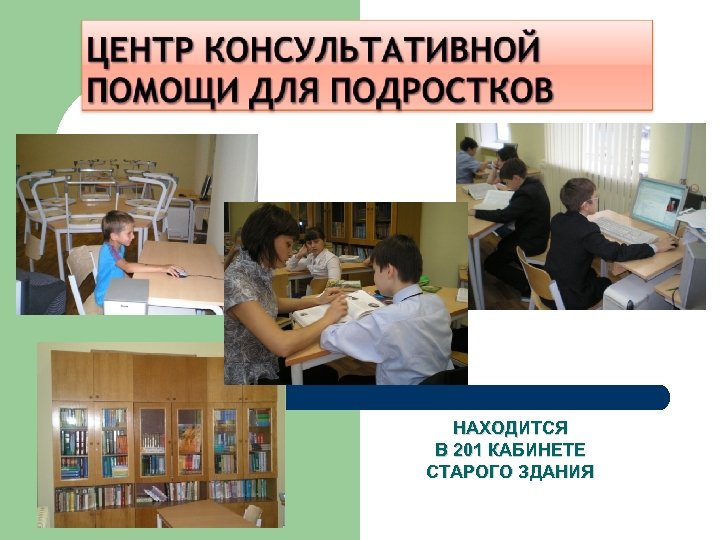 ЦЕНТР КОНСУЛЬТАТИВНОЙ ПОМОЩИ ДЛЯ ПОДРОСТКОВ

НАХОДИТСЯ
В 201 КАБИНЕТЕ
СТАРОГО ЗДАНИЯ